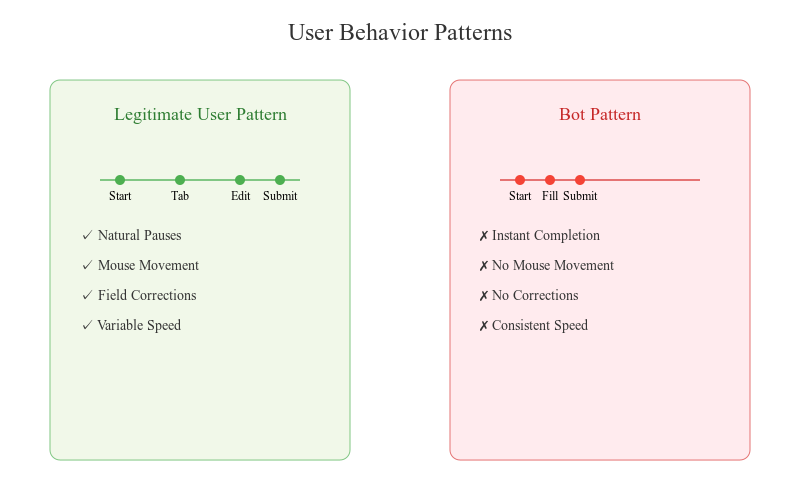 User Behavior Patterns

Legitimate User Pattern

Start Tab Edit Submit

✓ Natural Pauses

✓ Mouse Movement

✓ Field Corrections

✓ Variable Speed

Bot Pattern

Start Fill Submit

✗ Instant Completion

✗ No Mouse Movement

✗ No Corrections

✗ Consistent Speed